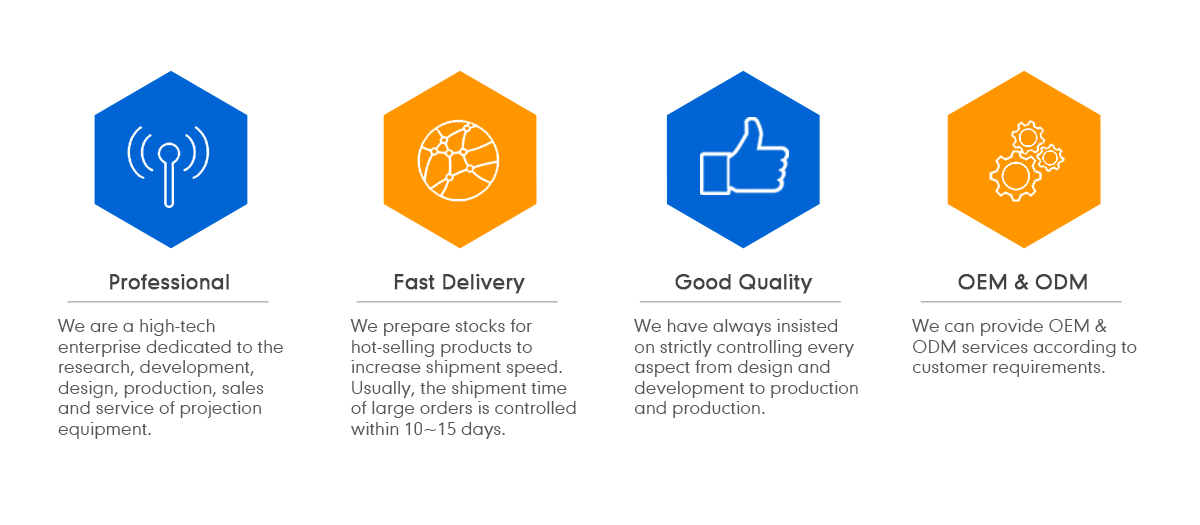 Professional

We are a high-tech enterprise dedicated to the research, development, design, production, sales and service of projection equipment.

Fast Delivery

We prepare stocks for hot-selling products to increase shipment speed. Usually, the shipment time of large orders is controlled within 10~15 days.

Good Quality

We have always insisted on strictly controlling every aspect from design and development to production and production.

OEM & ODM

We can provide OEM & ODM services according to customer requirements.